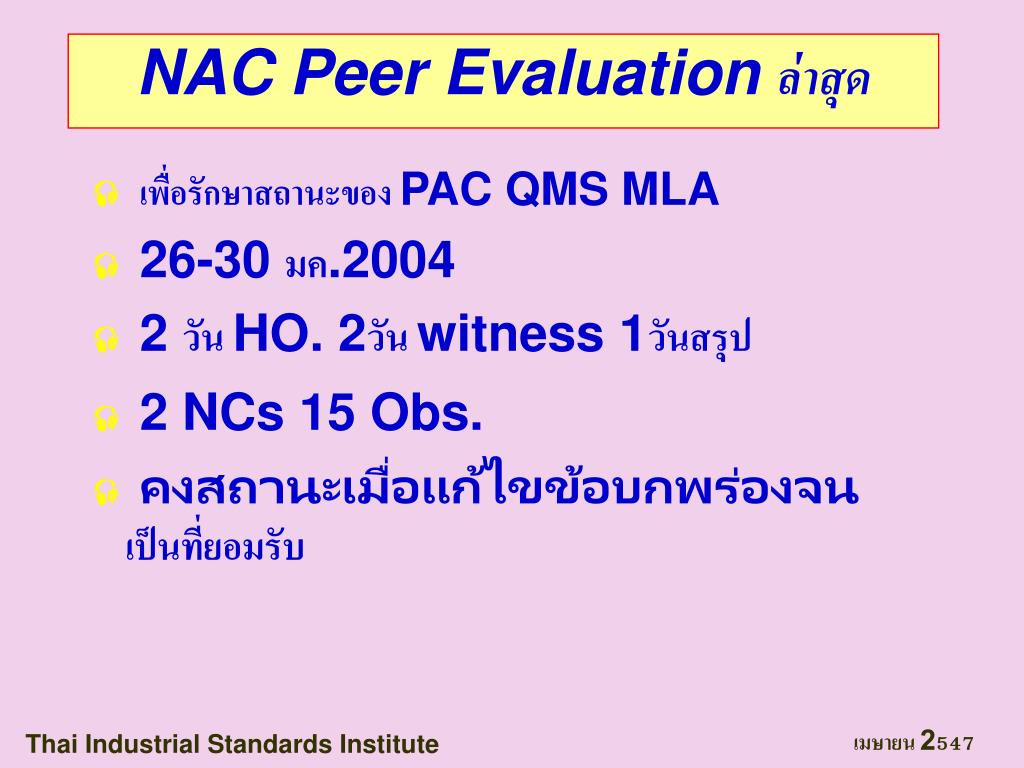 NAC Peer Evaluation ล่าสุด

เพื่อรักษาสถานะของ PAC QMS MLA

26-30 มค.2004

2 วัน HO. 2วัน witness 1วันสรุป

2 NCs 15 Obs.

คงสถานะเมื่อแก้ไขข้อบกพร่องจนเป็นที่ยอมรับ

Thai Industrial Standards Institute

เมษายน 2547